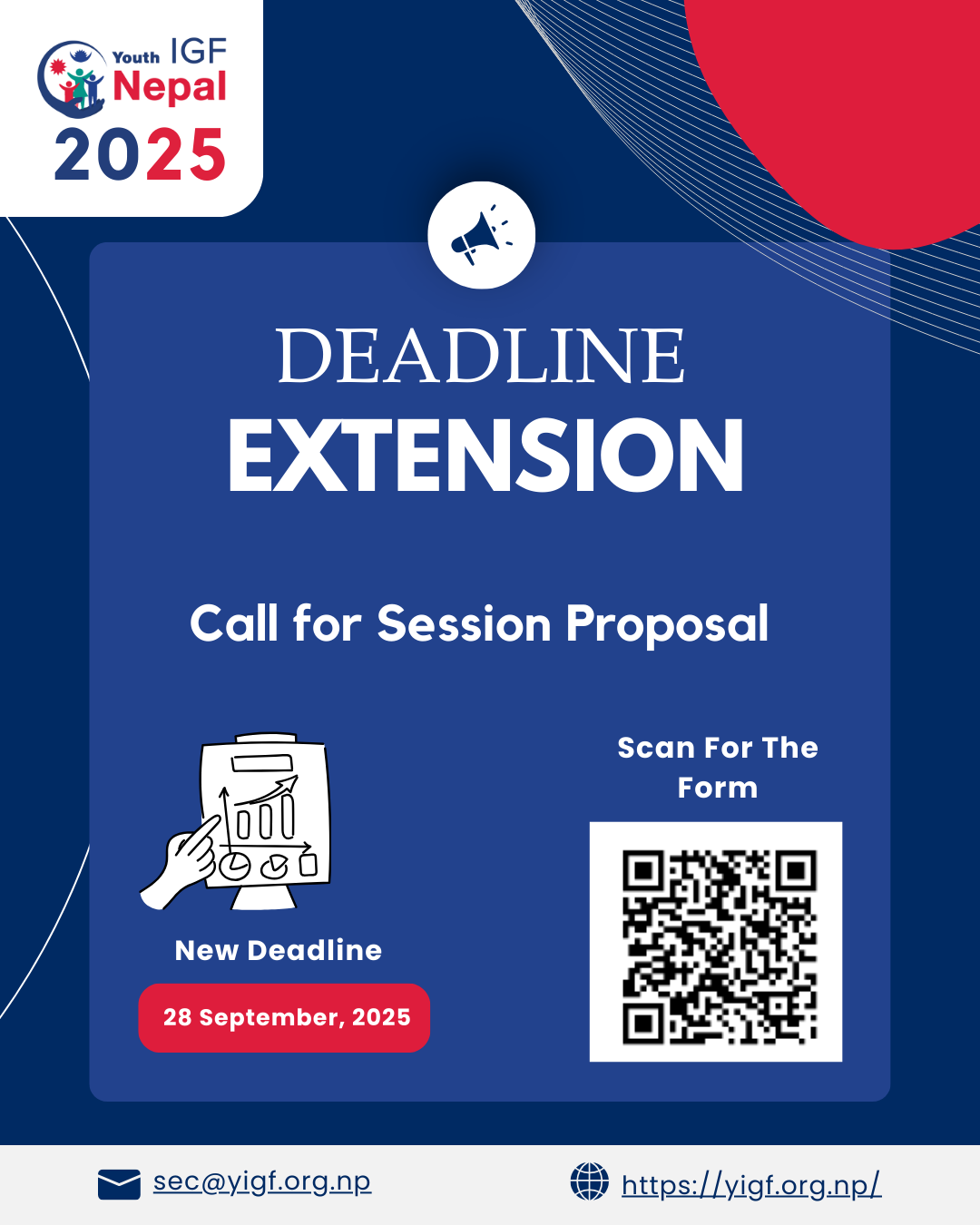 Youth IGF
Nepal
2025

DEADLINE
EXTENSION

Call for Session Proposal

New Deadline

28 September, 2025

Scan For The Form

sec@yigf.org.np

https://yigf.org.np/